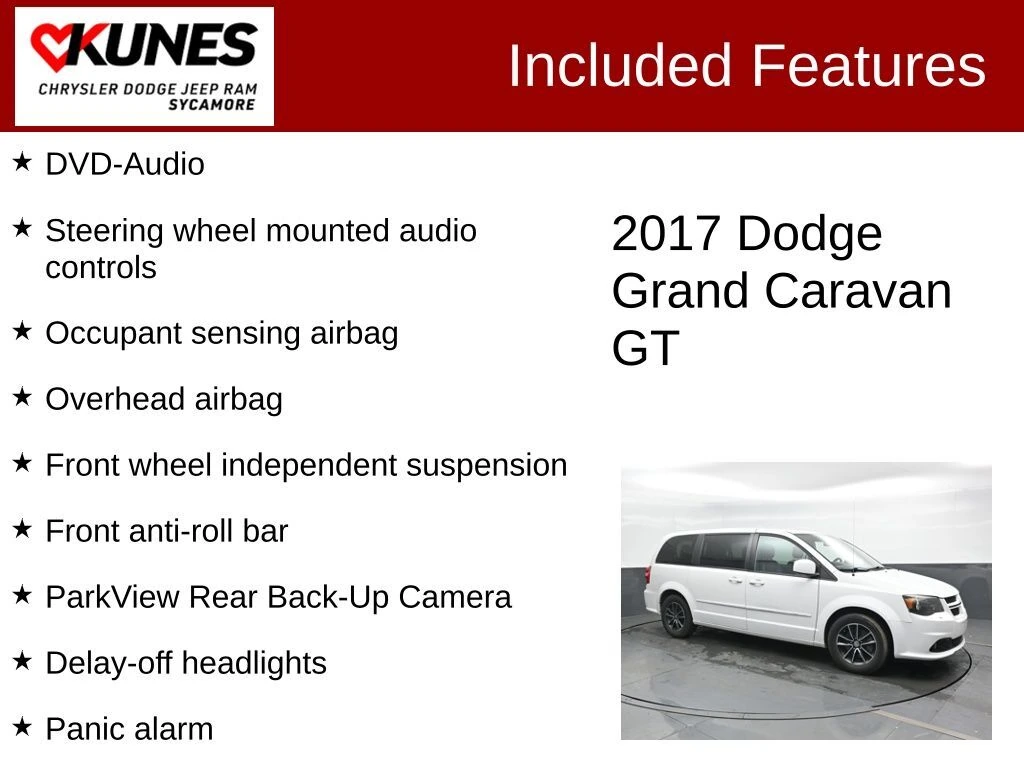 KUNES
CHRYSLER DODGE JEEP RAM
SYCAMORE

Included Features

★ DVD-Audio

★ Steering wheel mounted audio controls

★ Occupant sensing airbag

★ Overhead airbag

★ Front wheel independent suspension

★ Front anti-roll bar

★ ParkView Rear Back-Up Camera

★ Delay-off headlights

★ Panic alarm

2017 Dodge Grand Caravan GT